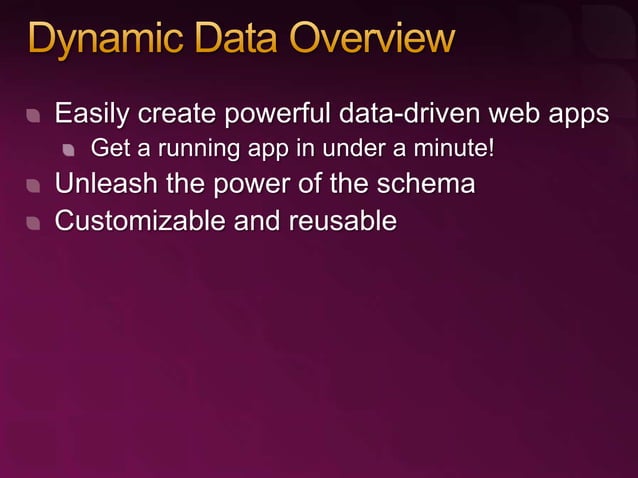 Dynamic Data Overview

Easily create powerful data-driven web apps

Get a running app in under a minute!

Unleash the power of the schema

Customizable and reusable